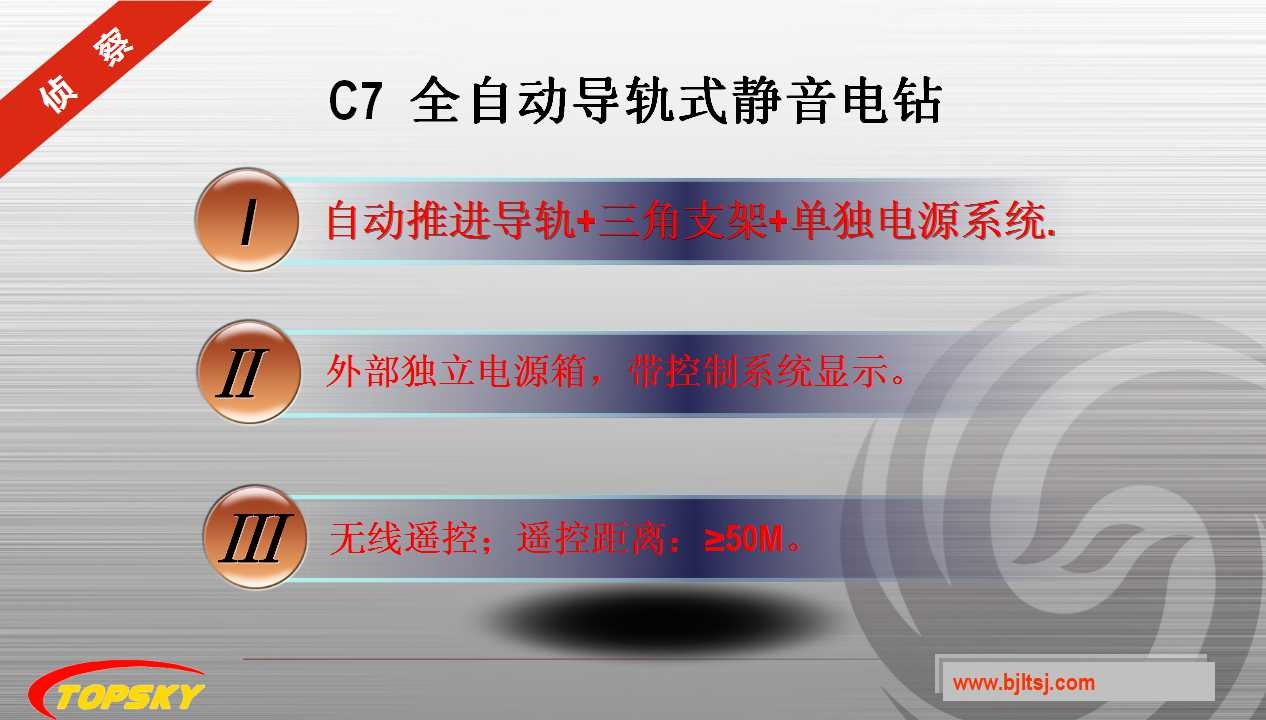 侦 察

C7 全自动导轨式静音电钻

I

自动推进导轨+三角支架+单独电源系统.

II

外部独立电源箱，带控制系统显示。

III

无线遥控；遥控距离：≥50M。

TOPSKY

www.bjltsj.com